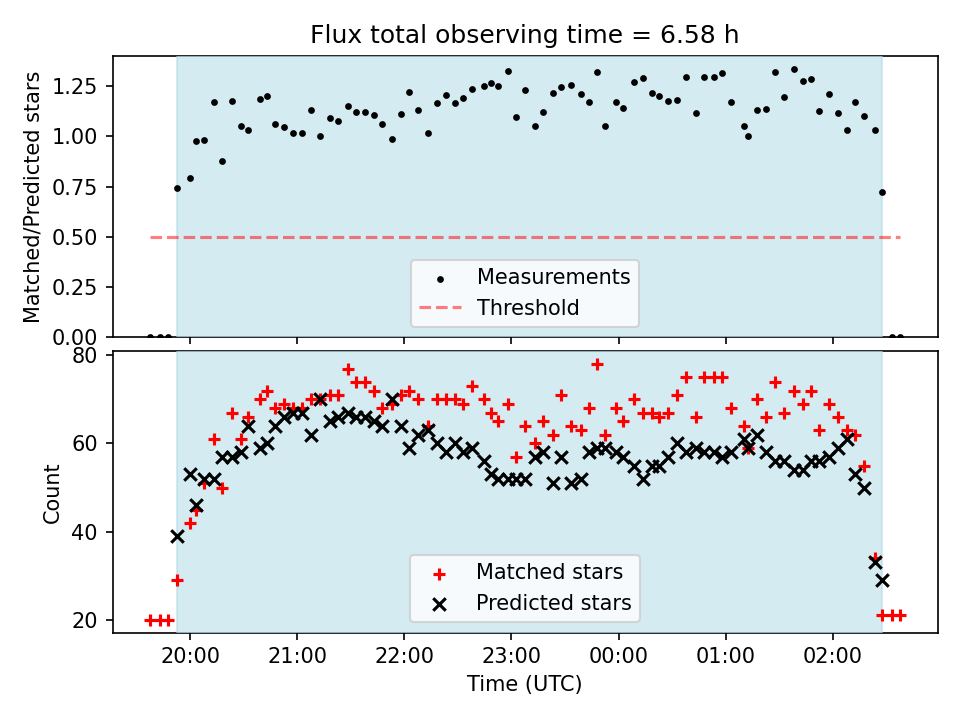 Flux total observing time = 6.58 h

Matched/Predicted stars

1.25
1.00
0.75
0.50
0.25
0.00

Measurements
Threshold

Count

80
60
40
20

Matched stars
Predicted stars

20:00 21:00 22:00 23:00 00:00 01:00 02:00

Time (UTC)